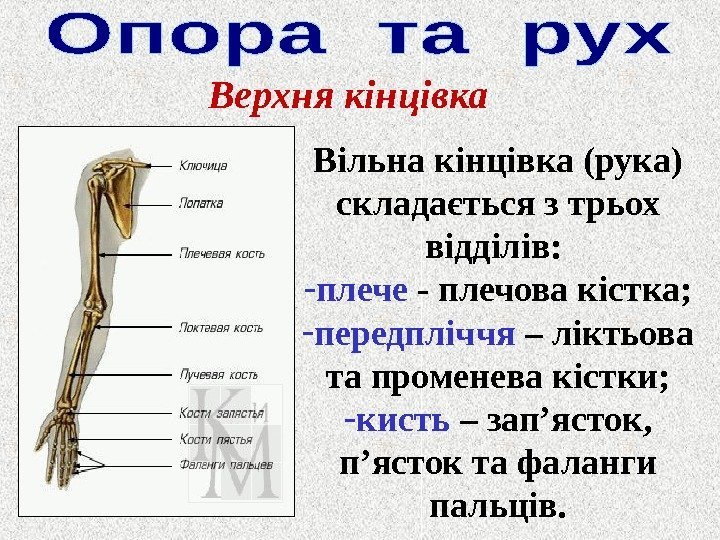 Опора та рух

Верхня кінцівка

Ключица
Лопатка
Плечевая кость
Локтевая кость
Лучевая кость
Кости запястья
Кости пястья
Фаланги пальцев

КМ

Вільна кінцівка (рука) складається з трьох відділів:
-плече - плечова кістка;
-передпліччя – ліктьова та променева кістки;
-кисть – зап’ясток, п’ясток та фаланги пальців.